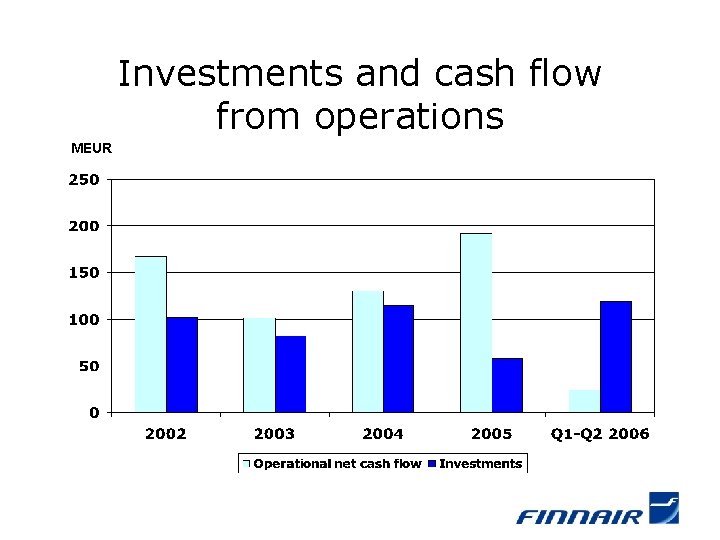 Investments and cash flow from operations

MEUR

250
200
150
100
50
0

2002
2003
2004
2005
Q1-Q2 2006

Operational net cash flow
Investments

FINNAIR